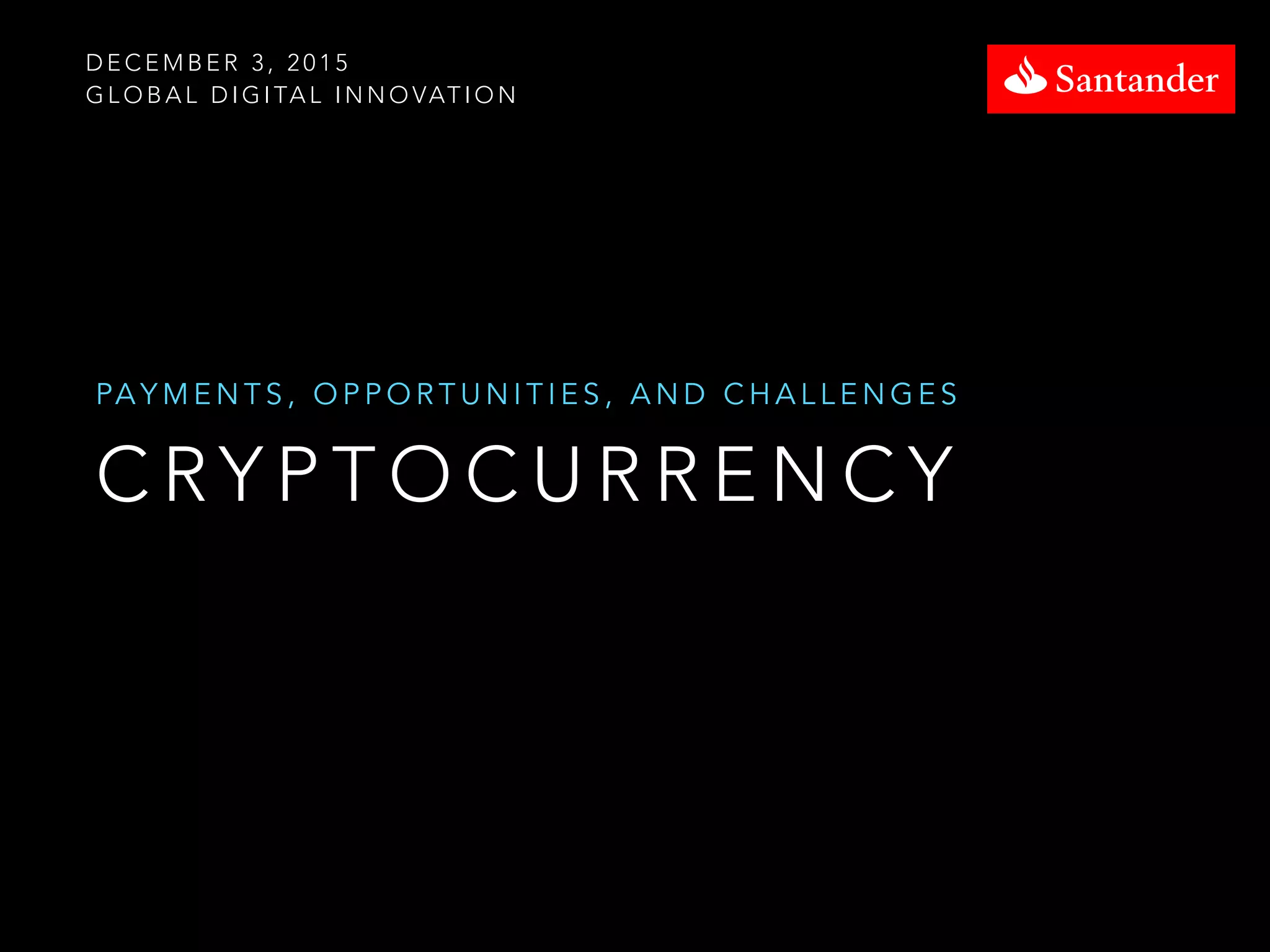 DECEMBER 3, 2015
GLOBAL DIGITAL INNOVATION

Santander

PAYMENTS, OPPORTUNITIES, AND CHALLENGES

CRYPTOCURRENCY